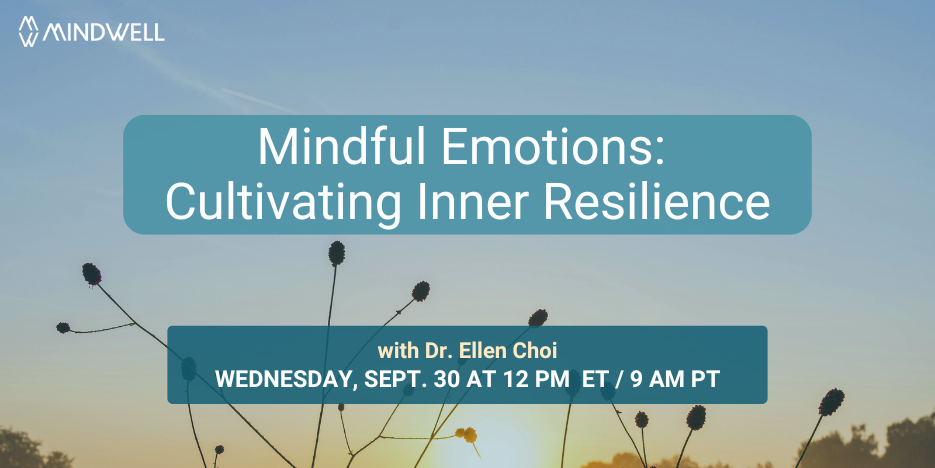 MINDWELL

Mindful Emotions: Cultivating Inner Resilience

with Dr. Ellen Choi
WEDNESDAY, SEPT. 30 AT 12 PM ET / 9 AM PT